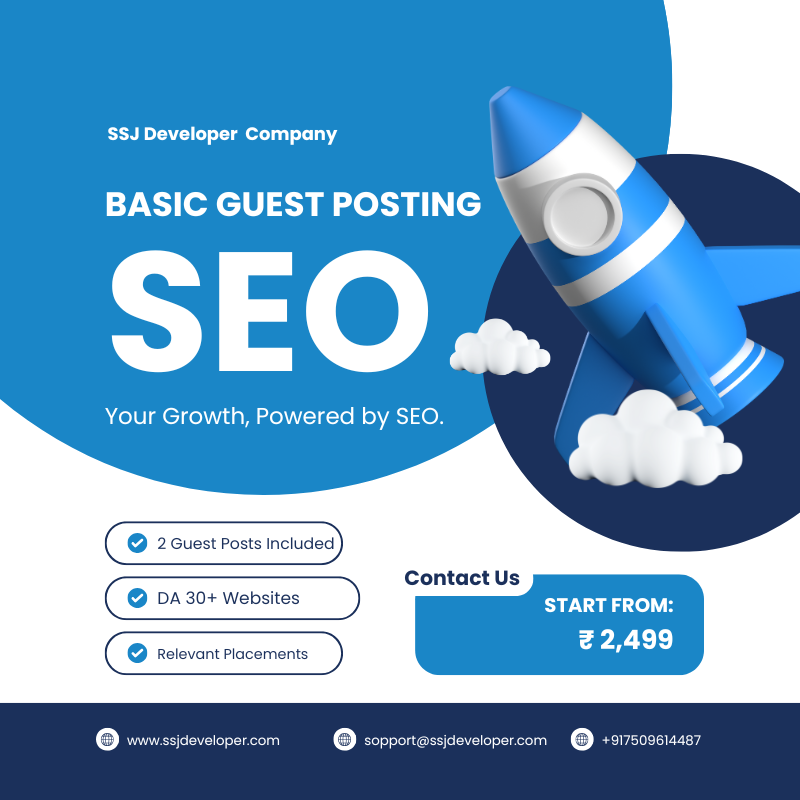 SSJ Developer Company

BASIC GUEST POSTING

SEO

Your Growth, Powered by SEO.

2 Guest Posts Included

DA 30+ Websites

Relevant Placements

Contact Us

START FROM:

₹ 2,499

www.ssjdeveloper.com

sopport@ssjdeveloper.com

+917509614487